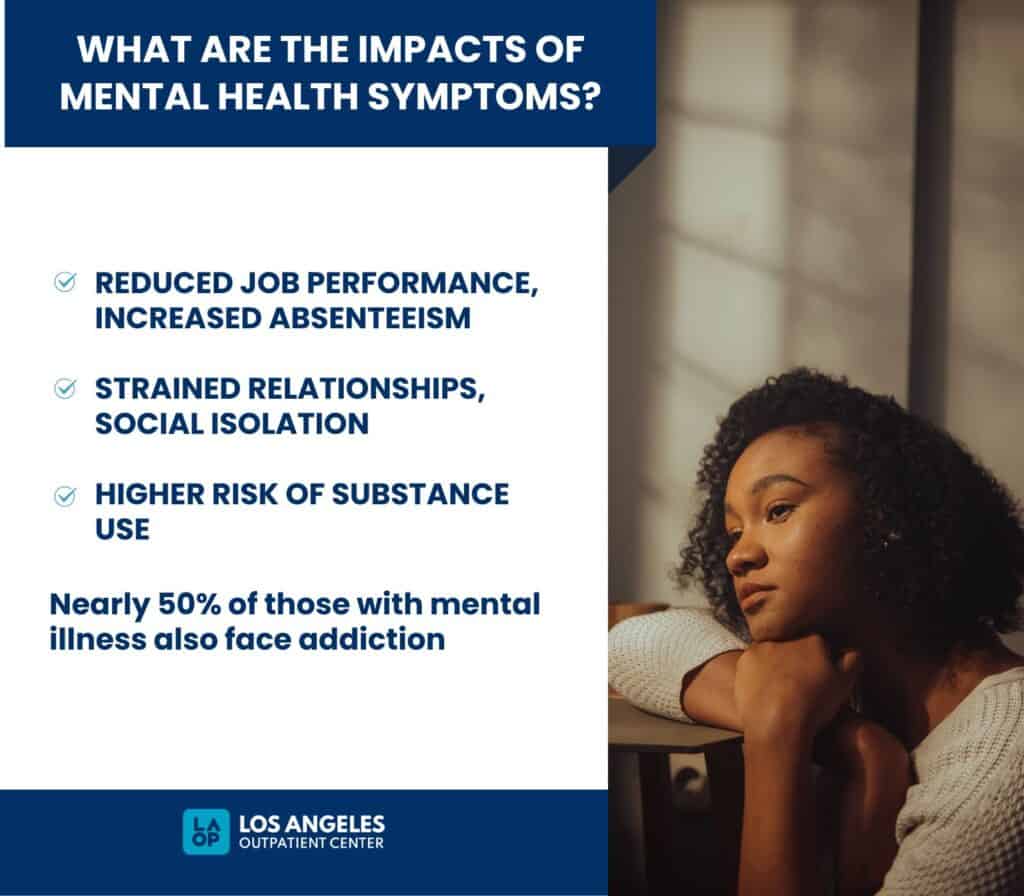 WHAT ARE THE IMPACTS OF MENTAL HEALTH SYMPTOMS?

REDUCED JOB PERFORMANCE, INCREASED ABSENTEEISM

STRAINED RELATIONSHIPS, SOCIAL ISOLATION

HIGHER RISK OF SUBSTANCE USE

Nearly 50% of those with mental illness also face addiction

LA OP LOS ANGELES OUTPATIENT CENTER